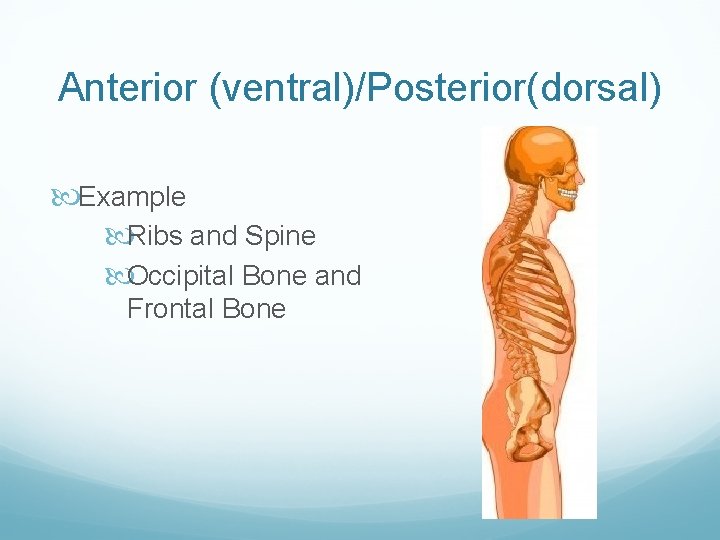 Anterior (ventral)/Posterior(dorsal)

Example

Ribs and Spine

Occipital Bone and Frontal Bone